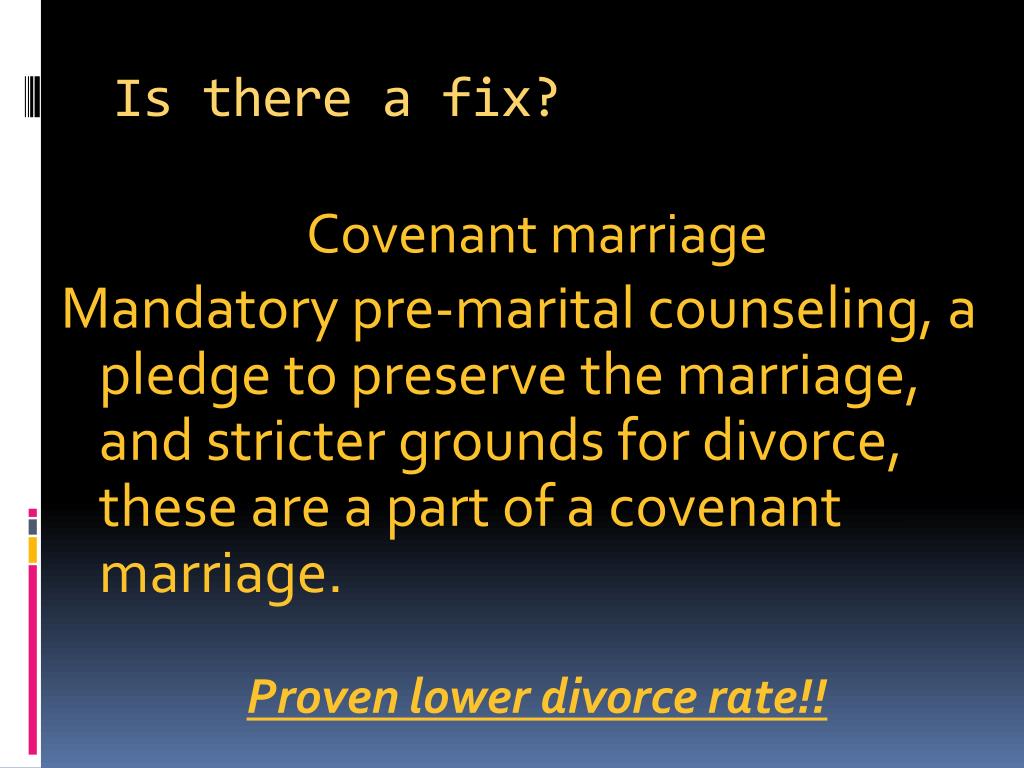 Is there a fix?

Covenant marriage

Mandatory pre-marital counseling, a pledge to preserve the marriage, and stricter grounds for divorce, these are a part of a covenant marriage.

Proven lower divorce rate!!